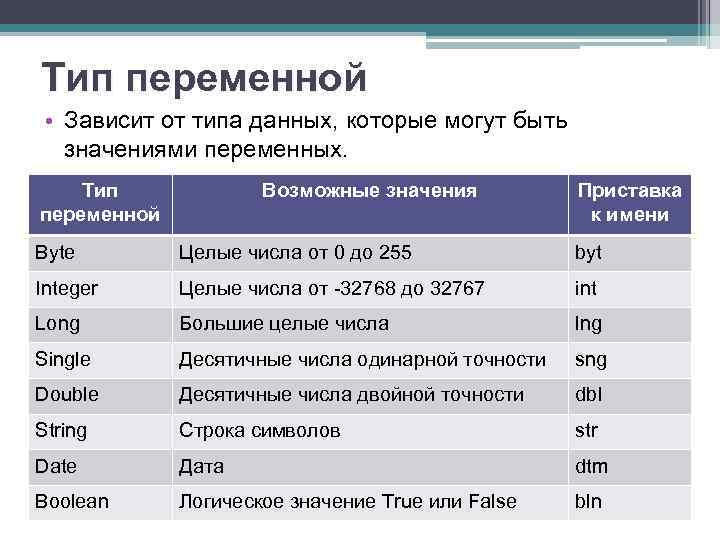 Тип переменной

• Зависит от типа данных, которые могут быть значениями переменных.

| Тип переменной | Возможные значения | Приставка к имени |
|---|---|---|
| Byte | Целые числа от 0 до 255 | byt |
| Integer | Целые числа от -32768 до 32767 | int |
| Long | Большие целые числа | lng |
| Single | Десятичные числа одинарной точности | sng |
| Double | Десятичные числа двойной точности | dbl |
| String | Строка символов | str |
| Date | Дата | dtm |
| Boolean | Логическое значение True или False | bln |